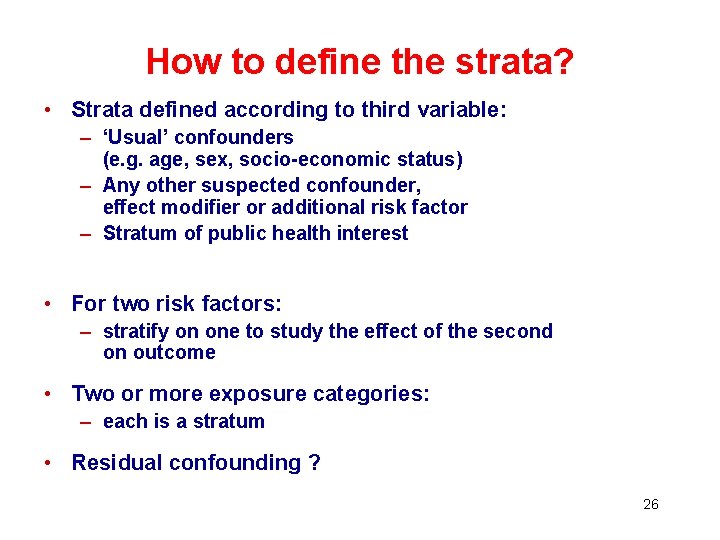 How to define the strata?

• Strata defined according to third variable:
– ‘Usual’ confounders (e.g. age, sex, socio-economic status)
– Any other suspected confounder, effect modifier or additional risk factor
– Stratum of public health interest

• For two risk factors:
– stratify on one to study the effect of the second on outcome

• Two or more exposure categories:
– each is a stratum

• Residual confounding ?

26